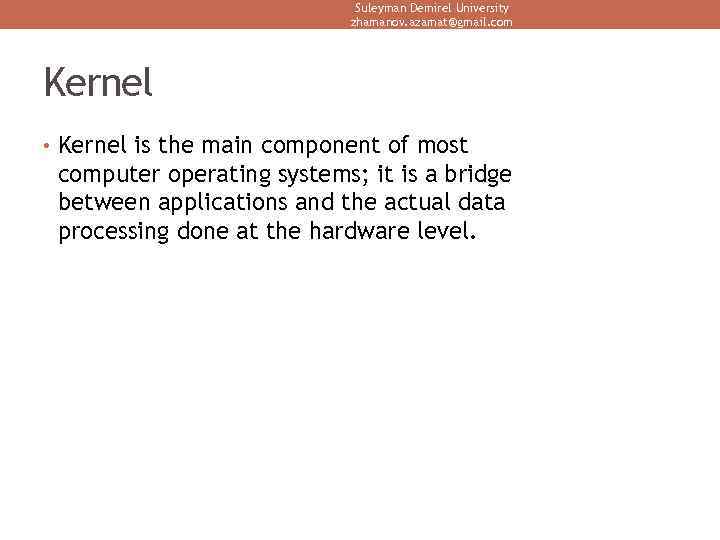 Suleyman Demirel University
zhamanov.azamat@gmail.com

Kernel

• Kernel is the main component of most computer operating systems; it is a bridge between applications and the actual data processing done at the hardware level.